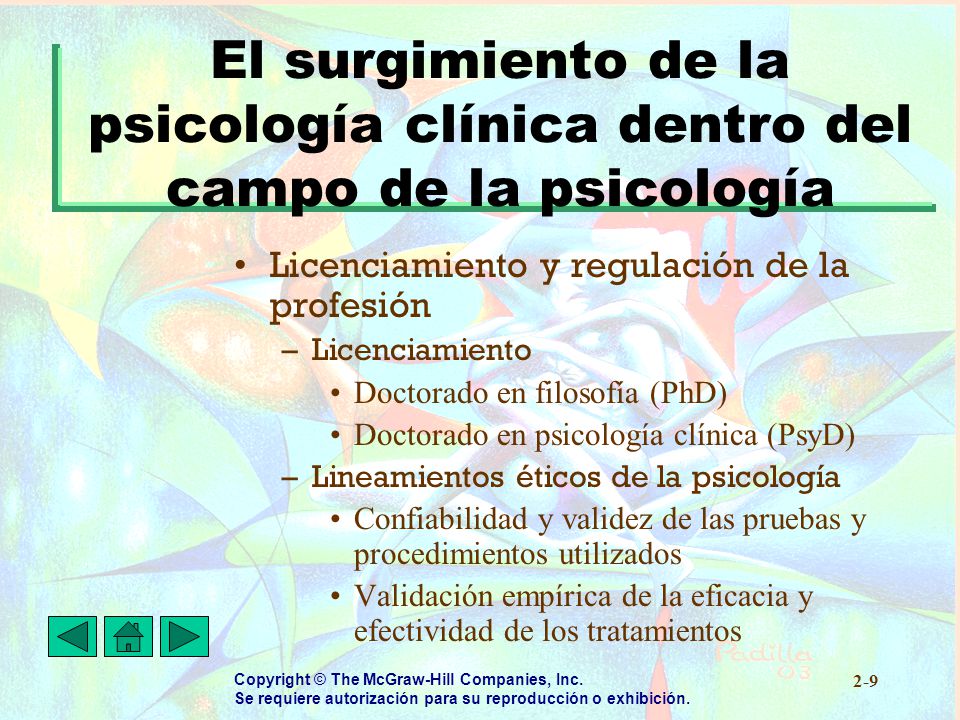 El surgimiento de la psicología clínica dentro del campo de la psicología

• Licenciamiento y regulación de la profesión
– Licenciamiento
• Doctorado en filosofía (PhD)
• Doctorado en psicología clínica (PsyD)
– Lineamientos éticos de la psicología
• Confiabilidad y validez de las pruebas y procedimientos utilizados
• Validación empírica de la eficacia y efectividad de los tratamientos

Padilla 03

Copyright © The McGraw-Hill Companies, Inc.
Se requiere autorización para su reproducción o exhibición.

2-9